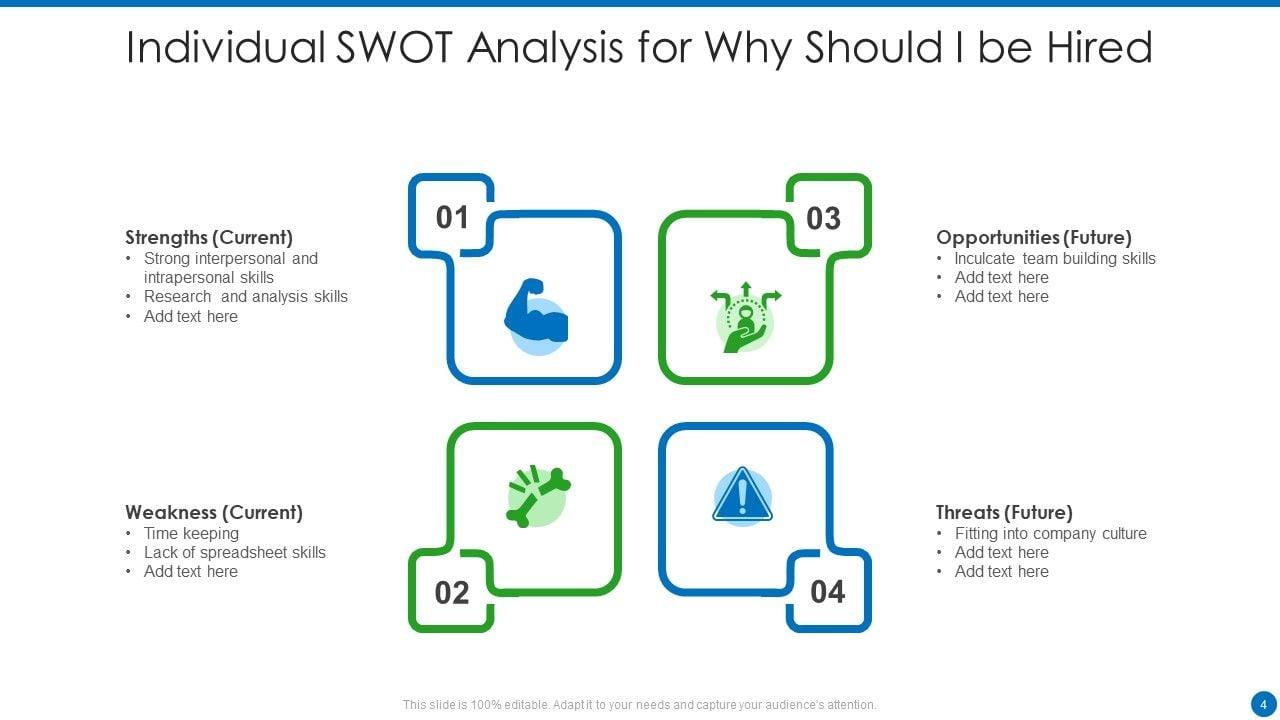 Individual SWOT Analysis for Why Should I be Hired

Strengths (Current)
• Strong interpersonal and intrapersonal skills
• Research and analysis skills
• Add text here

01

03

Opportunities (Future)
• Inculcate team building skills
• Add text here
• Add text here

Weakness (Current)
• Time keeping
• Lack of spreadsheet skills
• Add text here

02

04

Threats (Future)
• Fitting into company culture
• Add text here
• Add text here

This slide is 100% editable. Adapt it to your needs and capture your audience's attention.

4